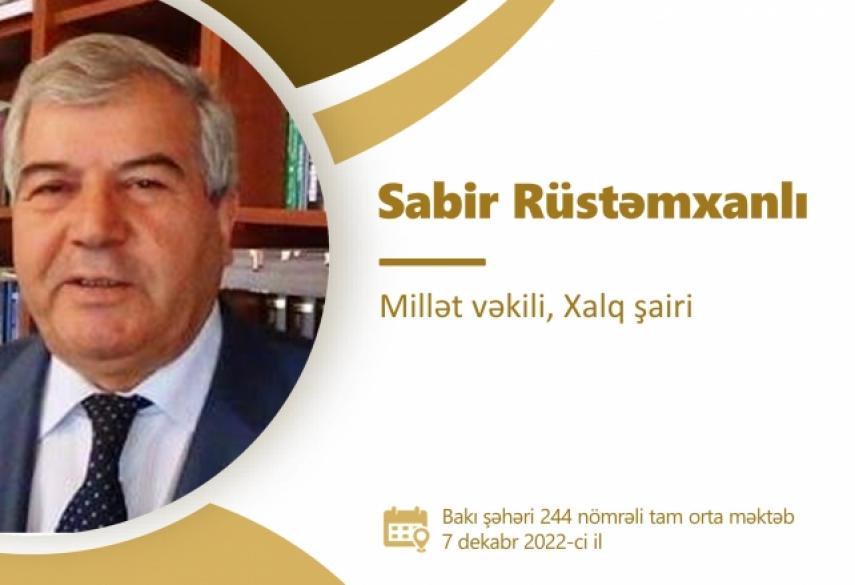 Sabir Rüstəmxanlı

Millət vəkili, Xalq şairi

Bakı şəhəri 244 nömrəli tam orta məktəb
7 dekabr 2022-ci il